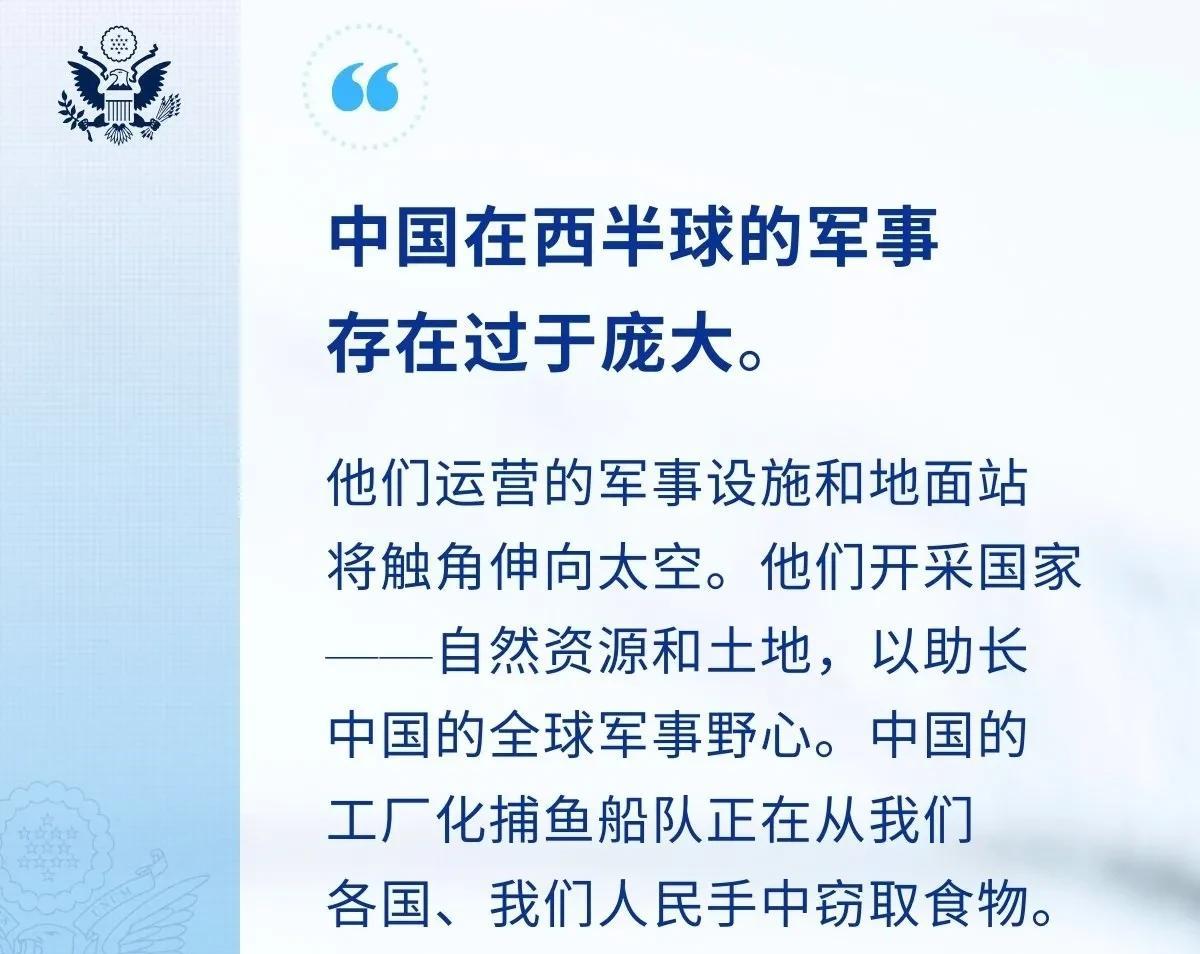 “

中国在西半球的军事存在过于庞大。

他们运营的军事设施和地面站将触角伸向太空。他们开采国家——自然资源和土地，以助长中国的全球军事野心。中国的工厂化捕鱼船队正在从我们各国、我们人民手中窃取食物。